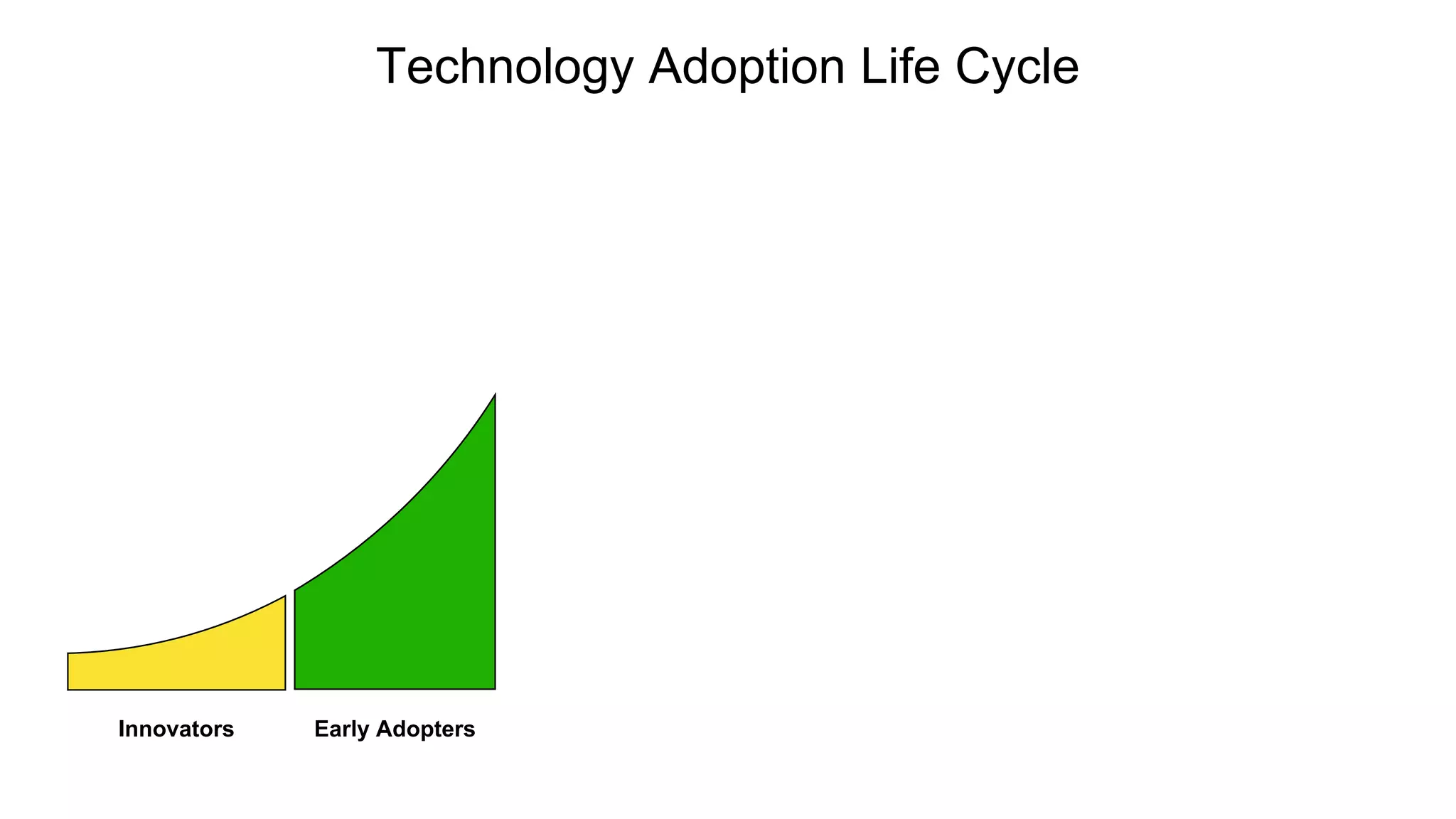 Technology Adoption Life Cycle

Innovators

Early Adopters